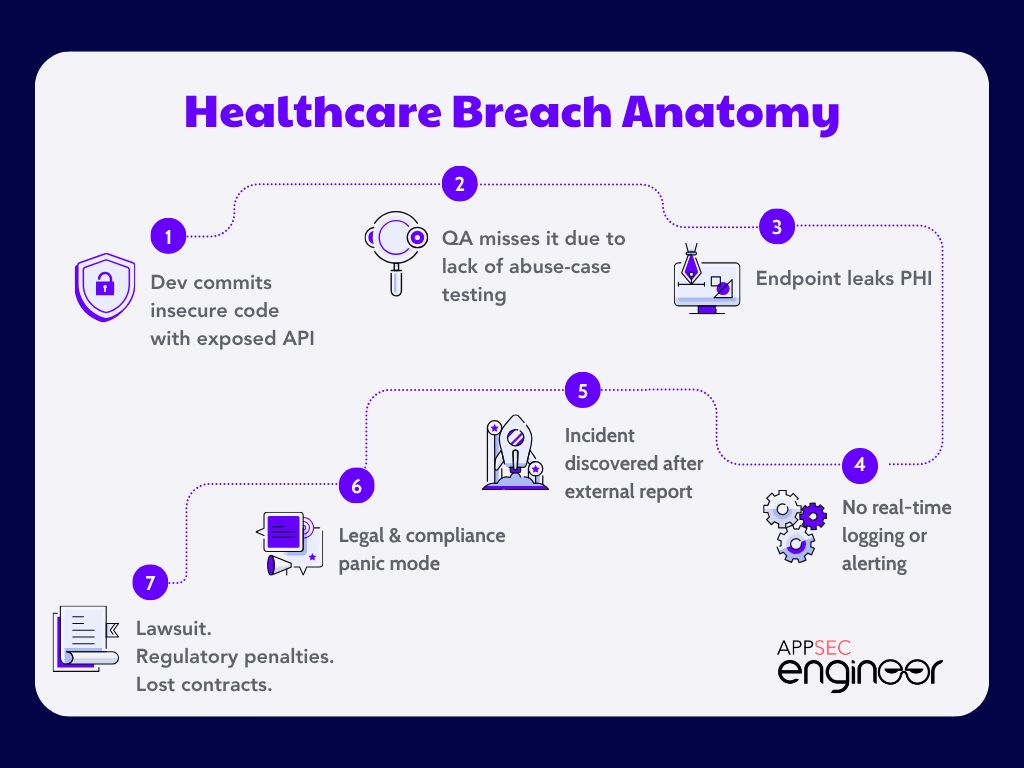 Healthcare Breach Anatomy

1
Dev commits insecure code with exposed API

2
QA misses it due to lack of abuse-case testing

3
Endpoint leaks PHI

4
No real-time logging or alerting

5
Incident discovered after external report

6
Legal & compliance panic mode

7
Lawsuit.
Regulatory penalties.
Lost contracts.

APPSEC
engineer